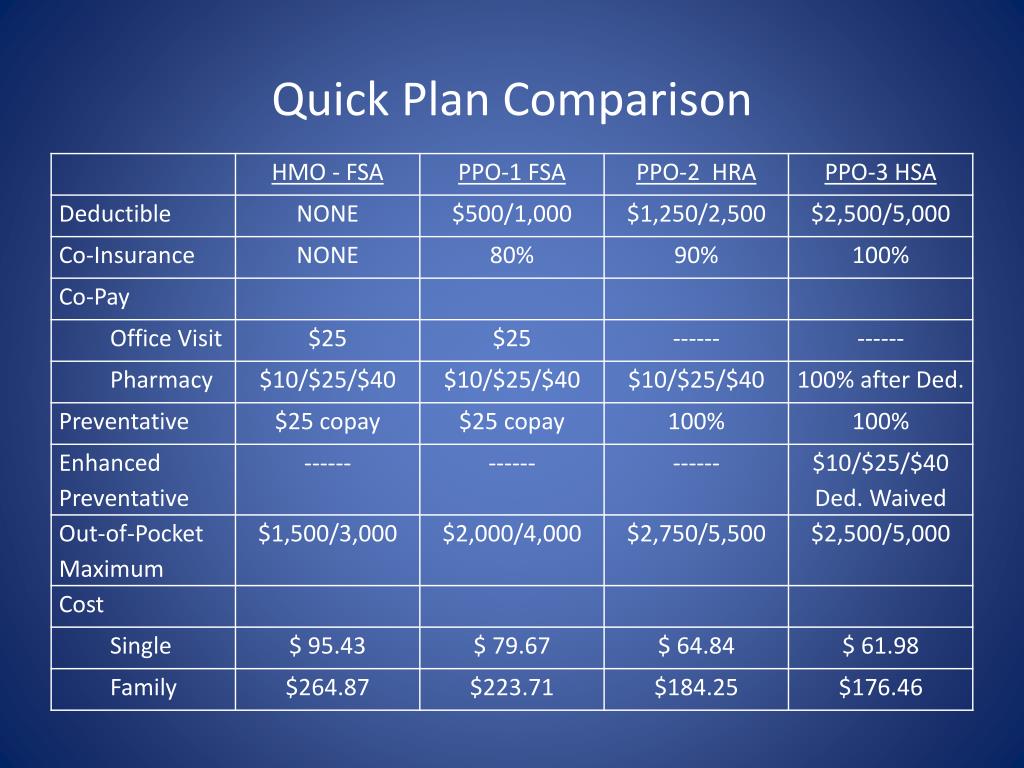 Quick Plan Comparison

| | HMO - FSA | PPO-1 FSA | PPO-2 HRA | PPO-3 HSA |
|---|---|---|---|---|
| Deductible | NONE | \$500/1,000 | \$1,250/2,500 | \$2,500/5,000 |
| Co-Insurance | NONE | 80% | 90% | 100% |
| Co-Pay | | | | |
| Office Visit | \$25 | \$25 | ------ | ------ |
| Pharmacy | \$10/\$25/\$40 | \$10/\$25/\$40 | \$10/\$25/\$40 | 100% after Ded. |
| Preventative | \$25 copay | \$25 copay | 100% | 100% |
| Enhanced Preventative | ------ | ------ | ------ | \$10/\$25/\$40 Ded. Waived |
| Out-of-Pocket Maximum | \$1,500/3,000 | \$2,000/4,000 | \$2,750/5,500 | \$2,500/5,000 |
| Cost | | | | |
| Single | \$ 95.43 | \$ 79.67 | \$ 64.84 | \$ 61.98 |
| Family | \$264.87 | \$223.71 | \$184.25 | \$176.46 |